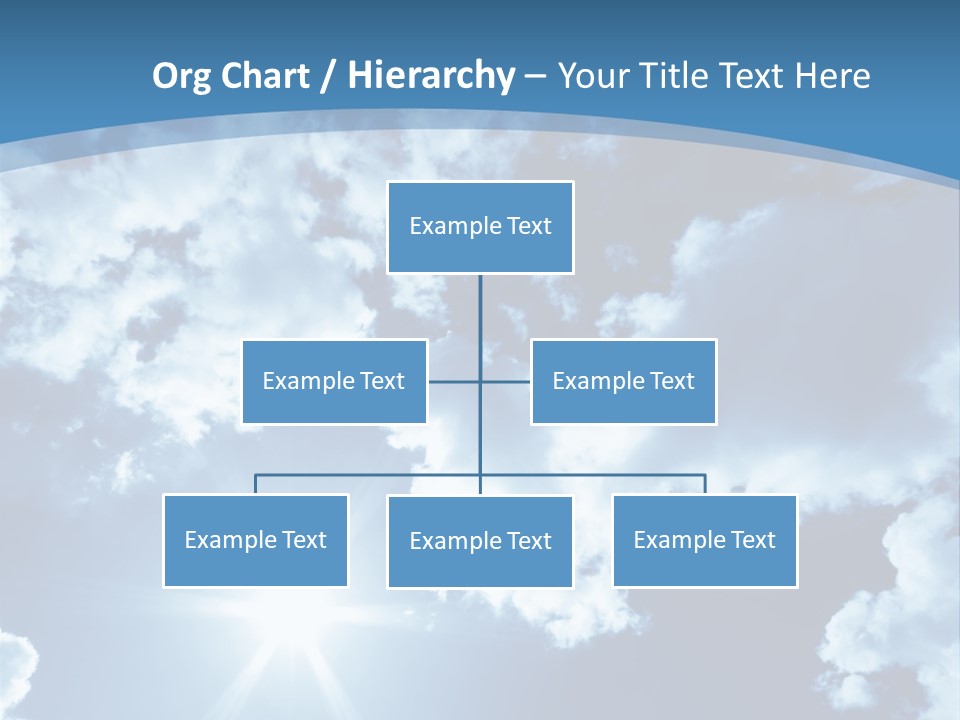 Org Chart / Hierarchy – Your Title Text Here

Example Text

Example Text

Example Text

Example Text

Example Text

Example Text